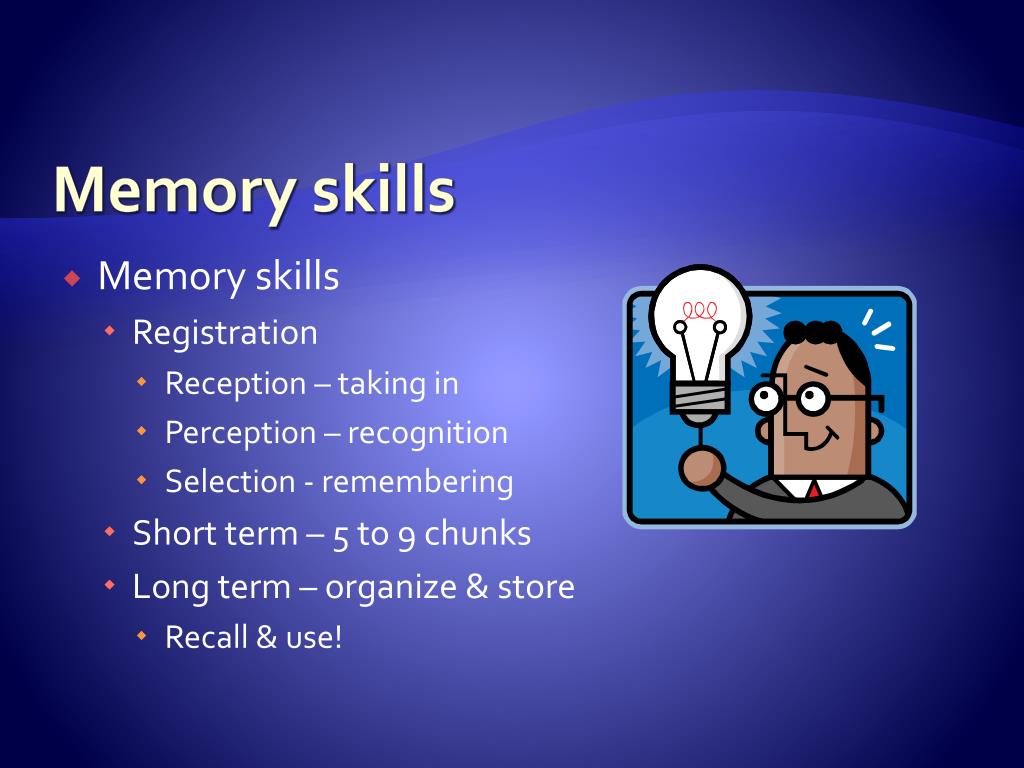 Memory skills

Memory skills
Registration
Reception – taking in
Perception – recognition
Selection - remembering
Short term – 5 to 9 chunks
Long term – organize & store
Recall & use!